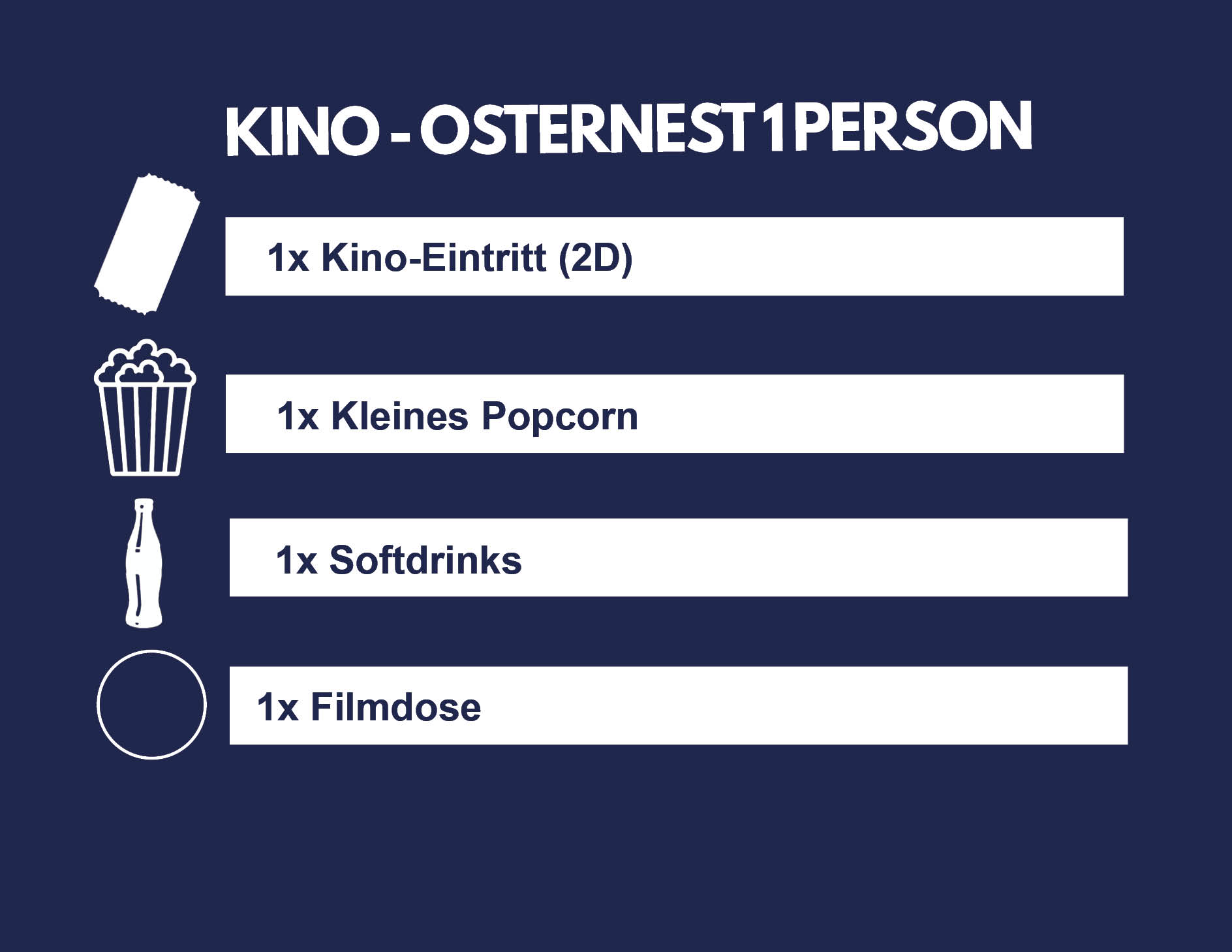 KINO - OSTERNEST 1 PERSON

1x Kino-Eintritt (2D)

1x Kleines Popcorn

1x Softdrinks

1x Filmdose